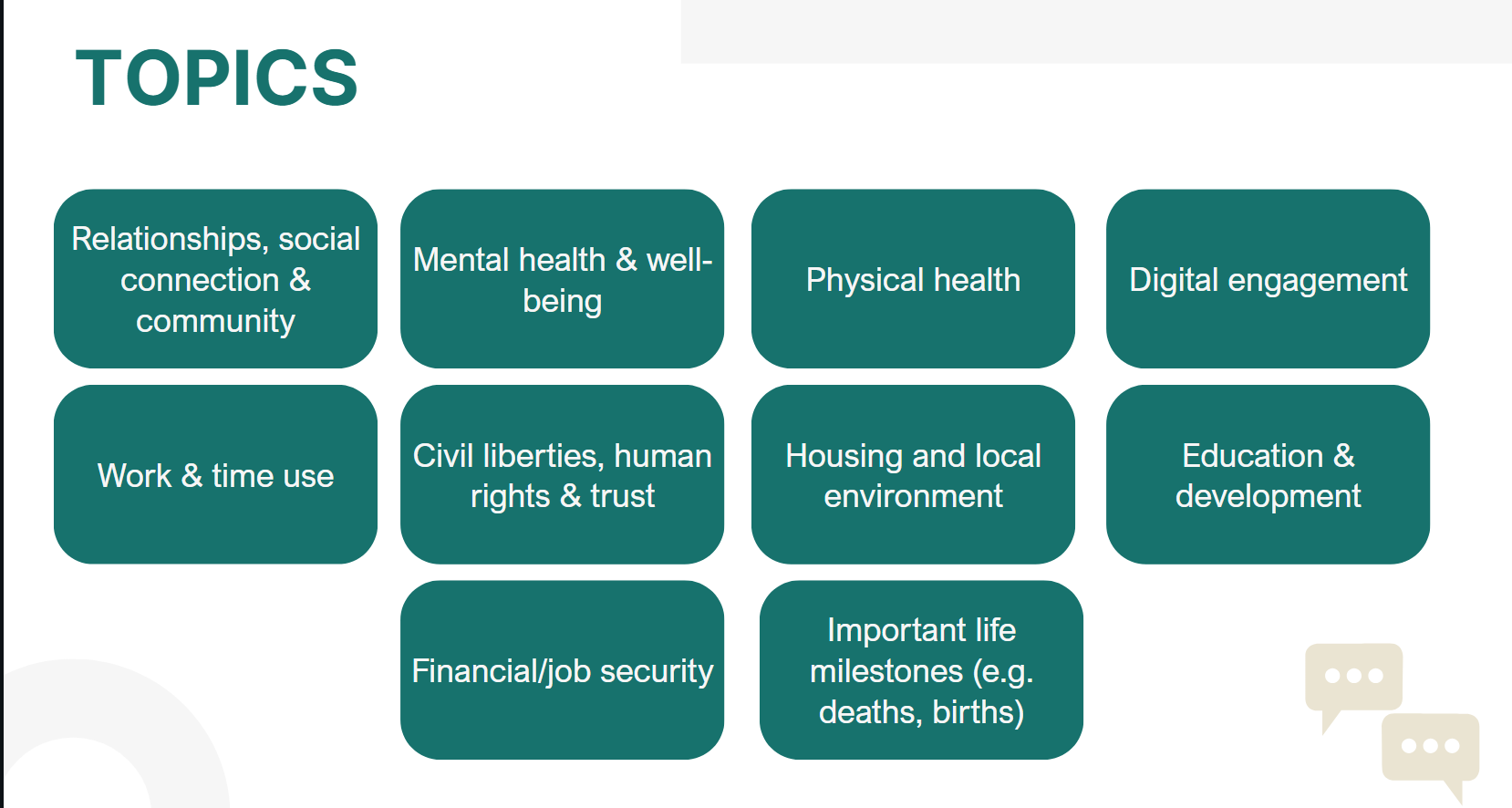 TOPICS

Relationships, social connection & community

Mental health & well-being

Physical health

Digital engagement

Work & time use

Civil liberties, human rights & trust

Housing and local environment

Education & development

Financial/job security

Important life milestones (e.g. deaths, births)